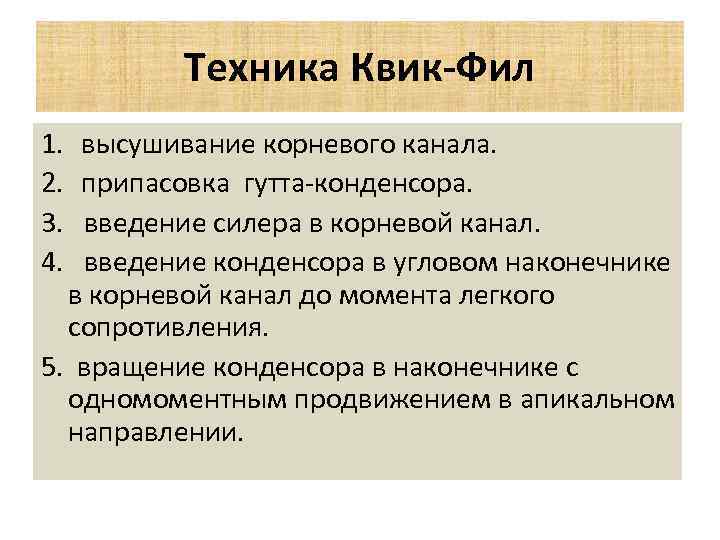 Техника Квик-Фил

1. высушивание корневого канала.
2. припасовка гутта-конденсора.
3. введение силера в корневой канал.
4. введение конденсора в угловом наконечнике в корневой канал до момента легкого сопротивления.
5. вращение конденсора в наконечнике с одномоментным продвижением в апикальном направлении.